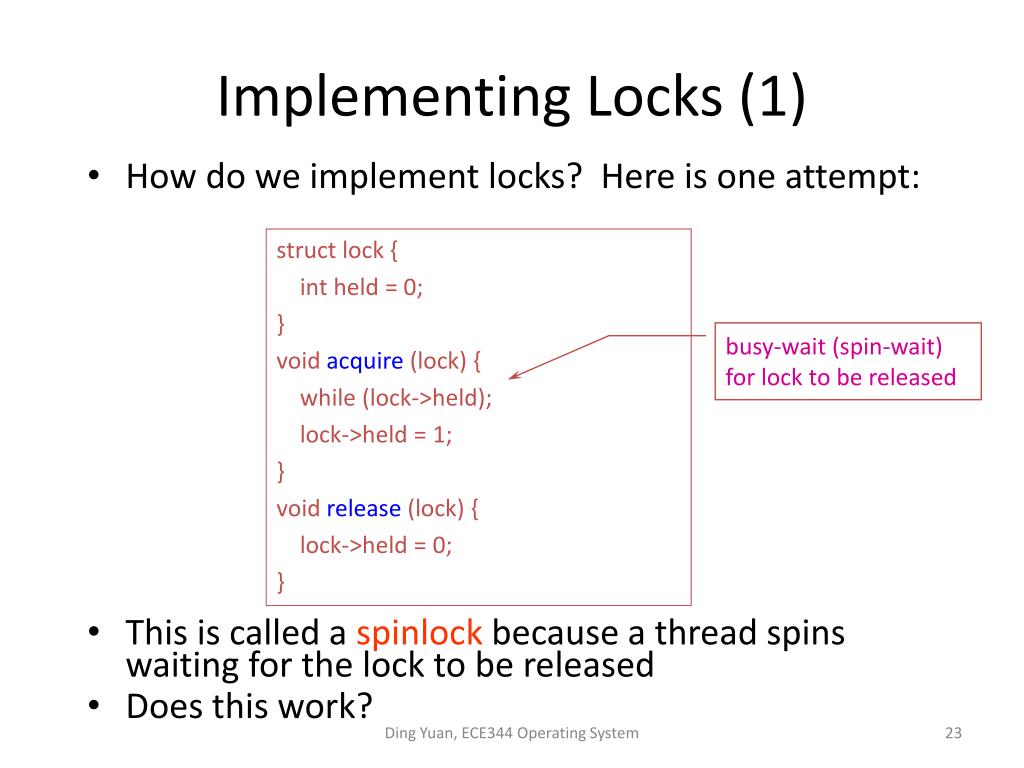 Implementing Locks (1)

• How do we implement locks? Here is one attempt:

struct lock {
  int held = 0;
}
void acquire (lock) {
  while (lock->held);
  lock->held = 1;
}
void release (lock) {
  lock->held = 0;
}

busy-wait (spin-wait) for lock to be released

• This is called a spinlock because a thread spins waiting for the lock to be released
• Does this work?

Ding Yuan, ECE344 Operating System

23